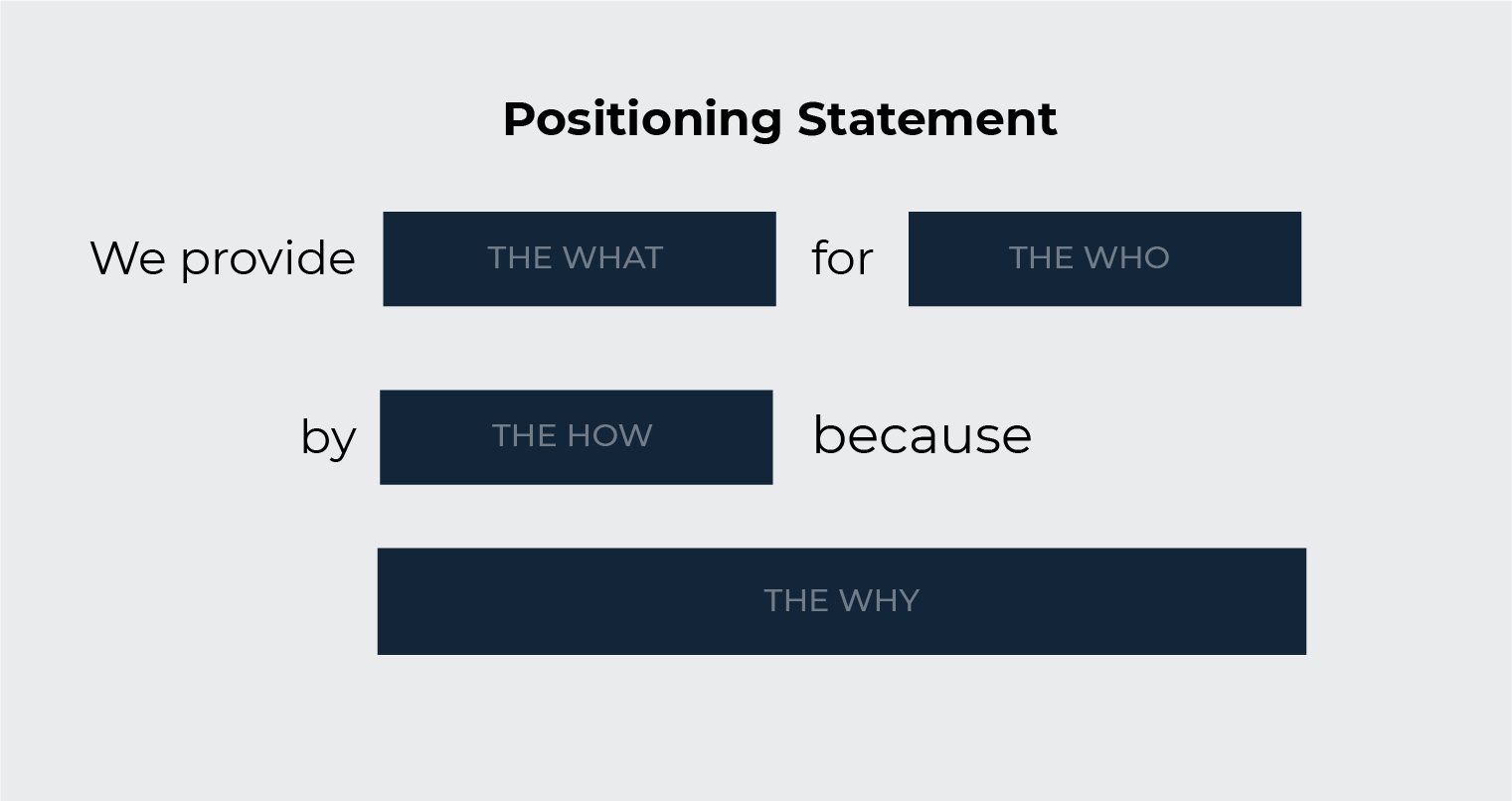 Positioning Statement

We provide THE WHAT for THE WHO

by THE HOW because

THE WHY